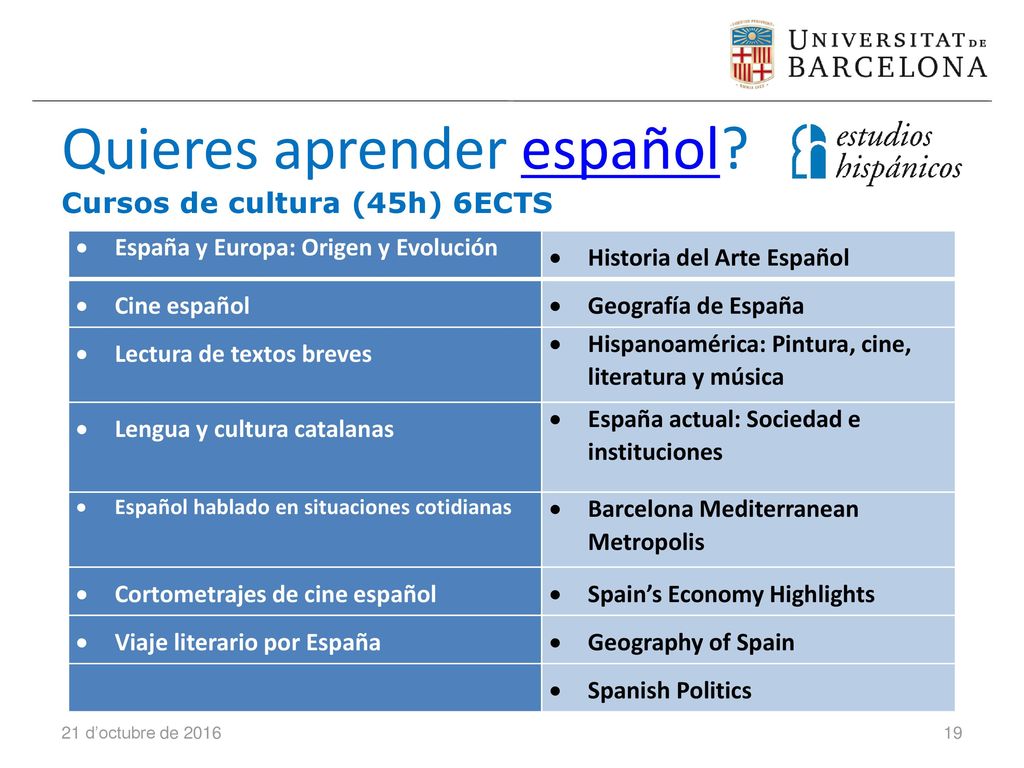 UNIVERSITAT DE BARCELONA

Quieres aprender español?

estudios hispánicos

Cursos de cultura (45h) 6ECTS

| | |
|---|---|
| • España y Europa: Origen y Evolución | • Historia del Arte Español |
| • Cine español | • Geografía de España |
| • Lectura de textos breves | • Hispanoamérica: Pintura, cine, literatura y música |
| • Lengua y cultura catalanas | • España actual: Sociedad e instituciones |
| • Español hablado en situaciones cotidianas | • Barcelona Mediterranean Metropolis |
| • Cortometrajes de cine español | • Spain's Economy Highlights |
| • Viaje literario por España | • Geography of Spain |
| | • Spanish Politics |

21 d'octubre de 2016

19